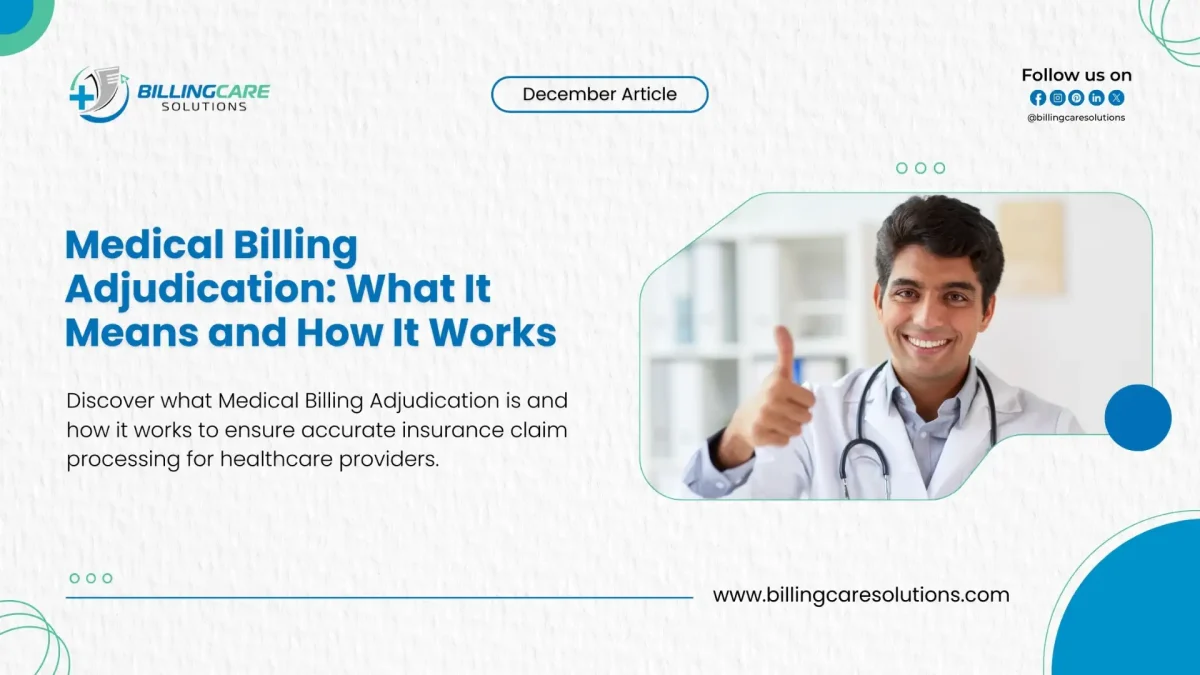 BILLINGCARE SOLUTIONS

December Article

Follow us on

@billingcaresolutions

Medical Billing Adjudication: What It Means and How It Works

Discover what Medical Billing Adjudication is and how it works to ensure accurate insurance claim processing for healthcare providers.

www.billingcaresolutions.com